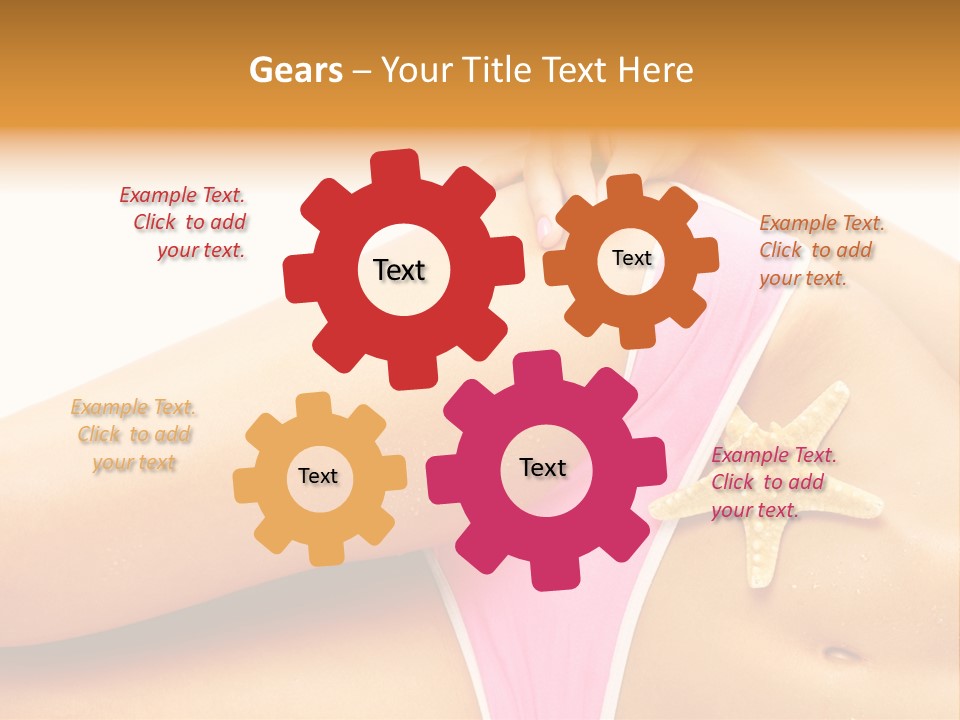 Gears – Your Title Text Here

Example Text. Click to add your text.

Text

Text

Example Text. Click to add your text.

Example Text. Click to add your text

Text

Text

Example Text. Click to add your text.